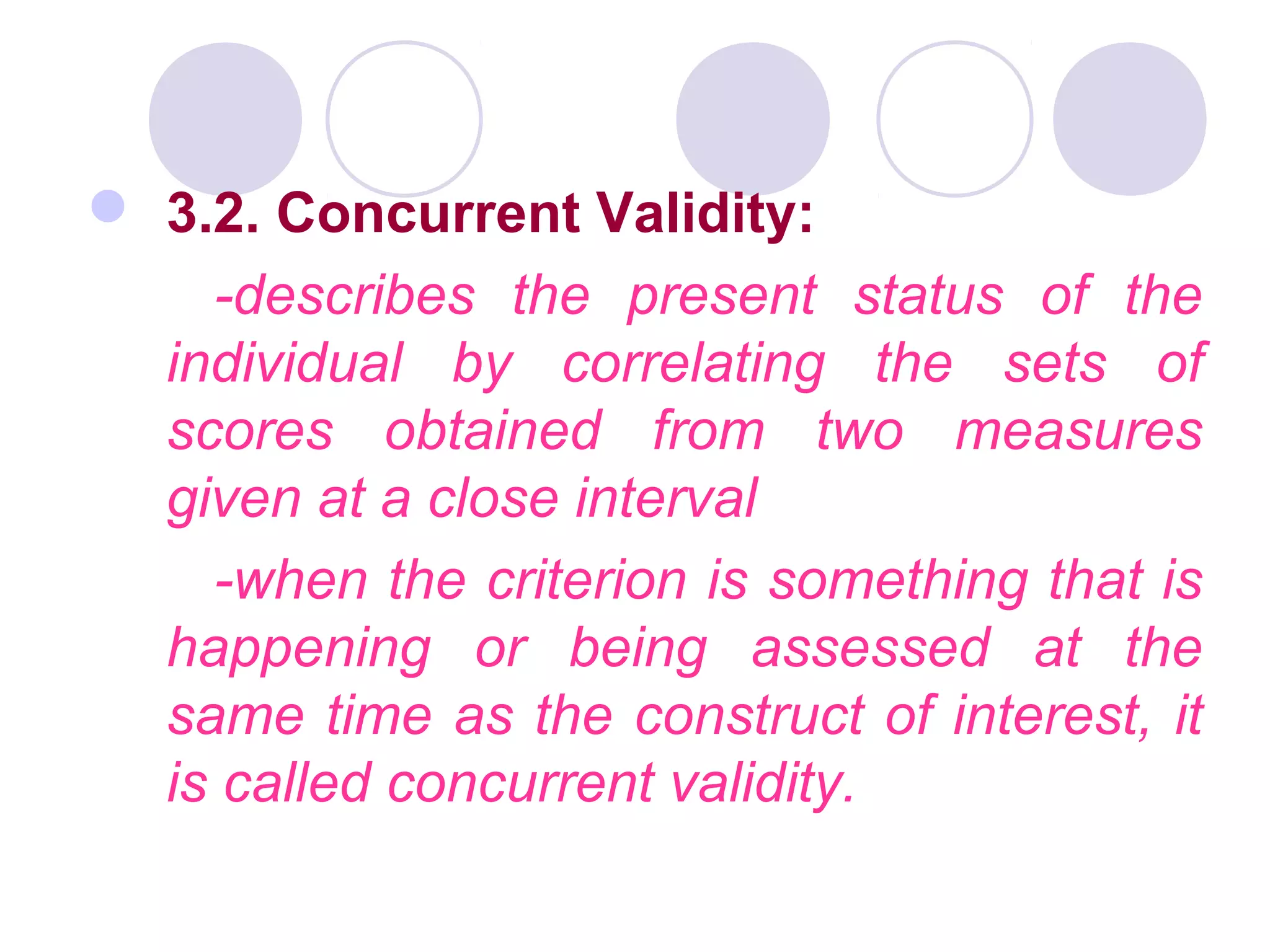 3.2. Concurrent Validity:

-describes the present status of the individual by correlating the sets of scores obtained from two measures given at a close interval

-when the criterion is something that is happening or being assessed at the same time as the construct of interest, it is called concurrent validity.